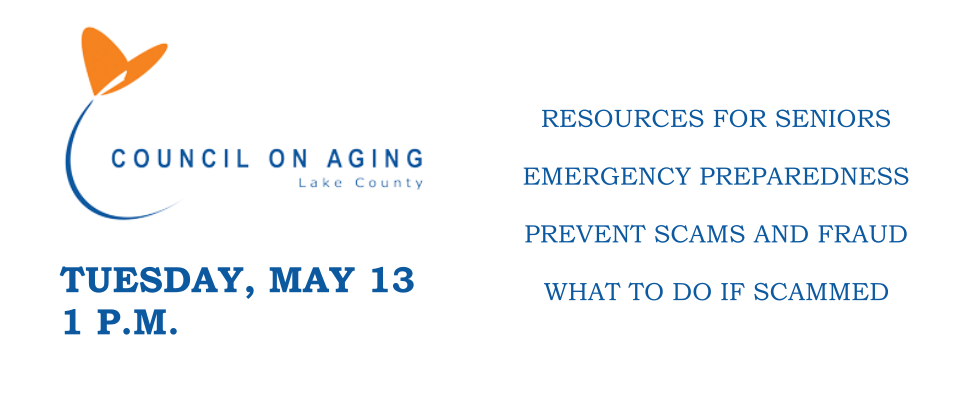 COUNCIL ON AGING
Lake County

TUESDAY, MAY 13
1 P.M.

RESOURCES FOR SENIORS

EMERGENCY PREPAREDNESS

PREVENT SCAMS AND FRAUD

WHAT TO DO IF SCAMMED